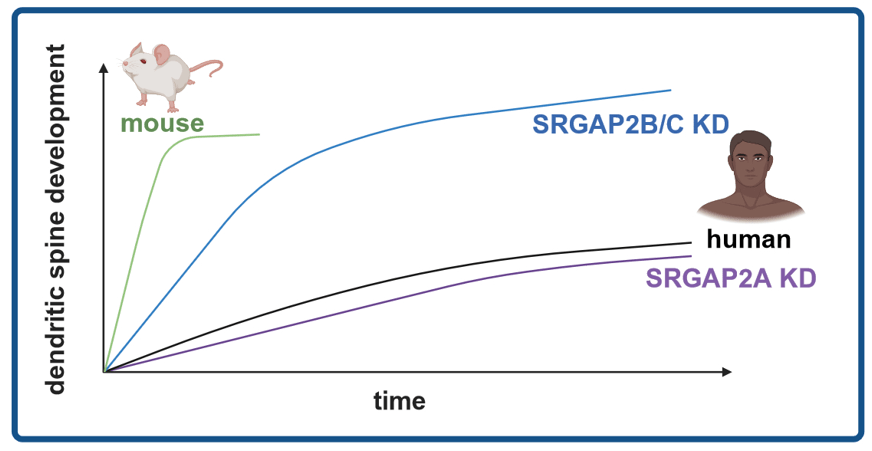 dendritic spine development

mouse

SRGAP2B/C KD

human

SRGAP2A KD

time